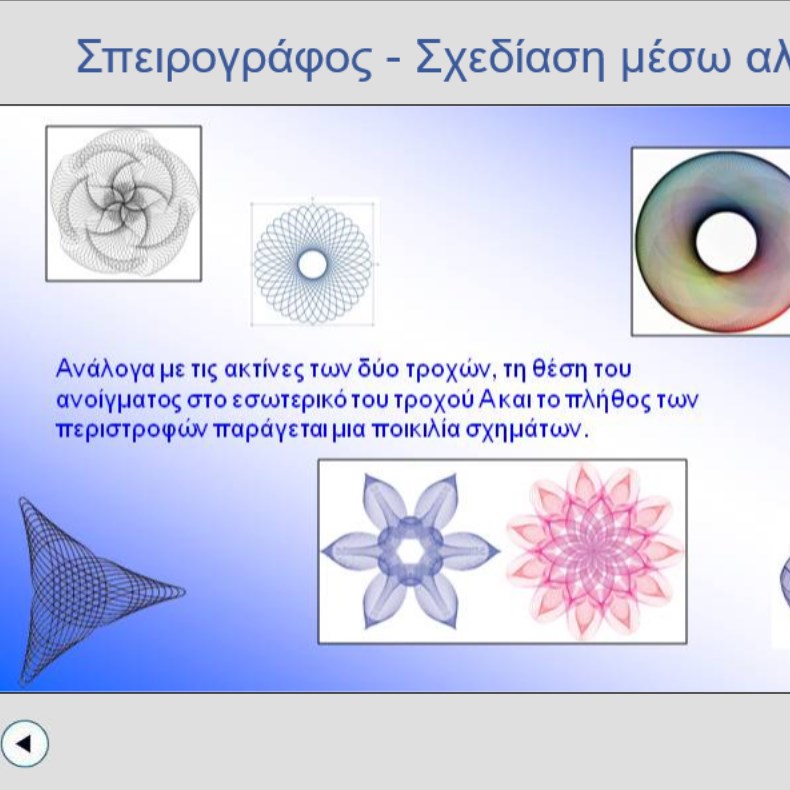 Σπειρογράφος - Σχεδίαση μέσω αλ

Ανάλογα με τις ακτίνες των δύο τροχών, τη θέση του ανοίγματος στο εσωτερικό του τροχού Α και το πλήθος των περιστροφών παράγεται μια ποικιλία σχημάτων.